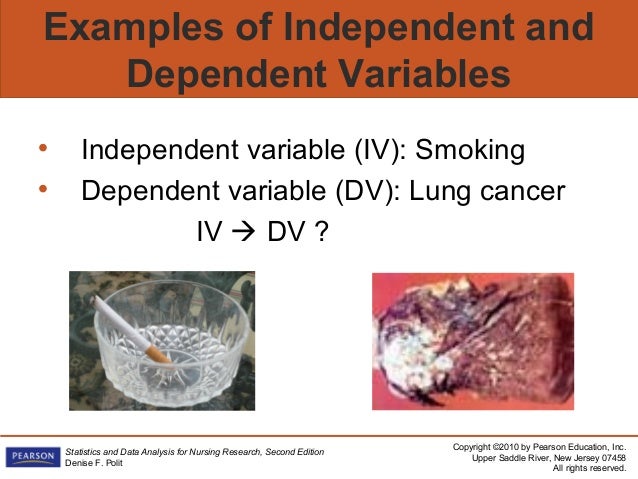 Examples of Independent and Dependent Variables

• Independent variable (IV): Smoking
• Dependent variable (DV): Lung cancer

IV → DV ?

PEARSON

Statistics and Data Analysis for Nursing Research, Second Edition
Denise F. Polit

Copyright ©2010 by Pearson Education, Inc.
Upper Saddle River, New Jersey 07458
All rights reserved.